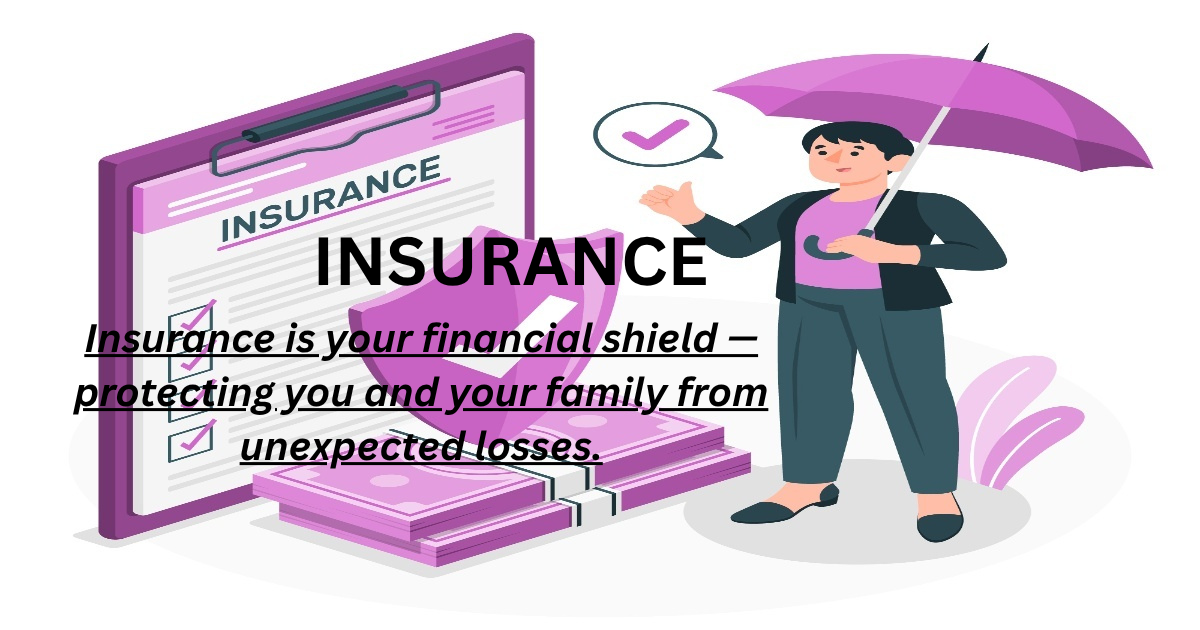 INSURANCE

INSURANCE

Insurance is your financial shield — protecting you and your family from unexpected losses.